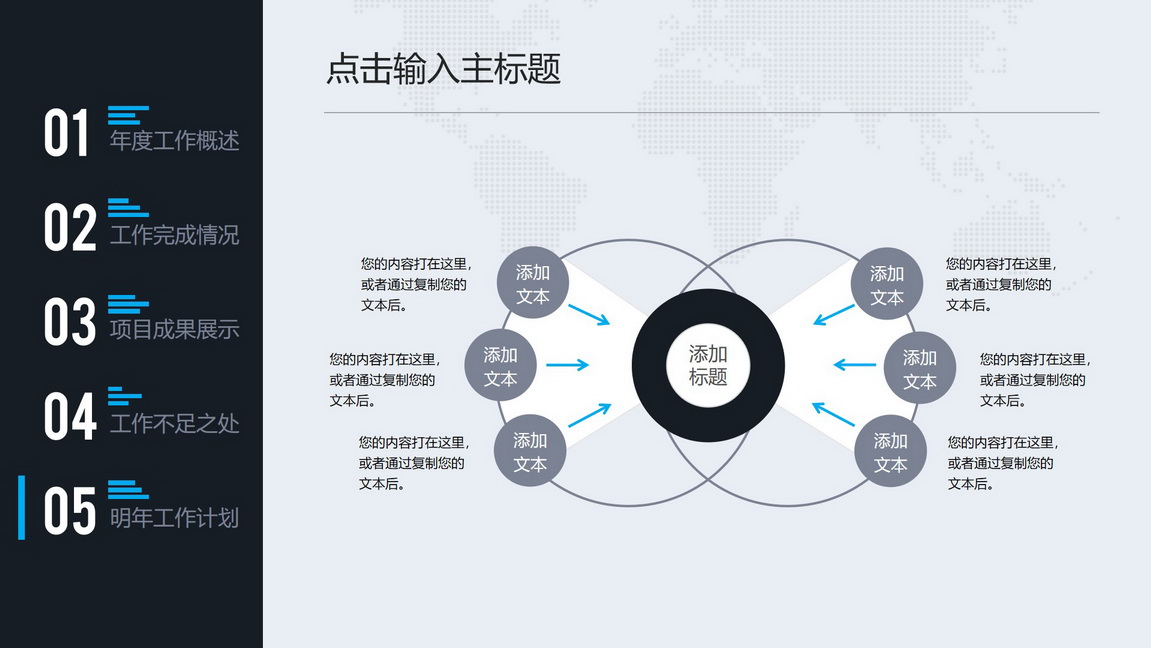 01 年度工作概述

02 工作完成情况

03 项目成果展示

04 工作不足之处

05 明年工作计划

点击输入主标题

您的内容打在这里，或者通过复制您的文本后。

添加文本

您的内容打在这里，或者通过复制您的文本后。

添加文本

您的内容打在这里，或者通过复制您的文本后。

添加文本

添加标题

添加文本

您的内容打在这里，或者通过复制您的文本后。

添加文本

您的内容打在这里，或者通过复制您的文本后。

添加文本

您的内容打在这里，或者通过复制您的文本后。